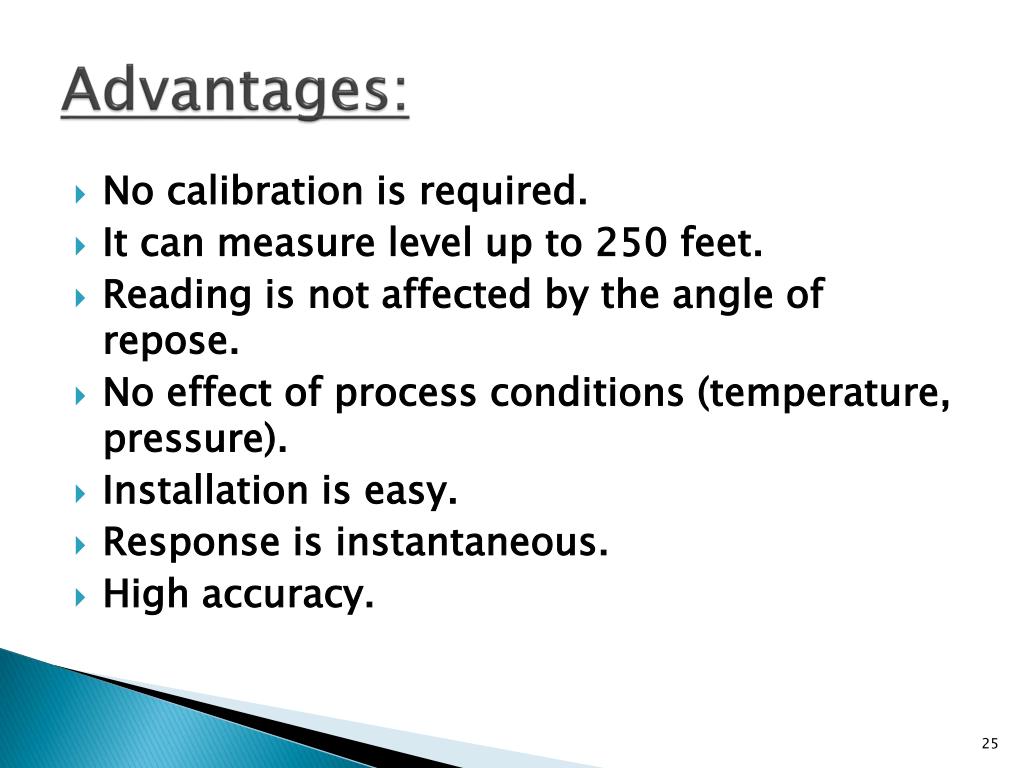 Advantages:

No calibration is required.
It can measure level up to 250 feet.
Reading is not affected by the angle of repose.
No effect of process conditions (temperature, pressure).
Installation is easy.
Response is instantaneous.
High accuracy.

25